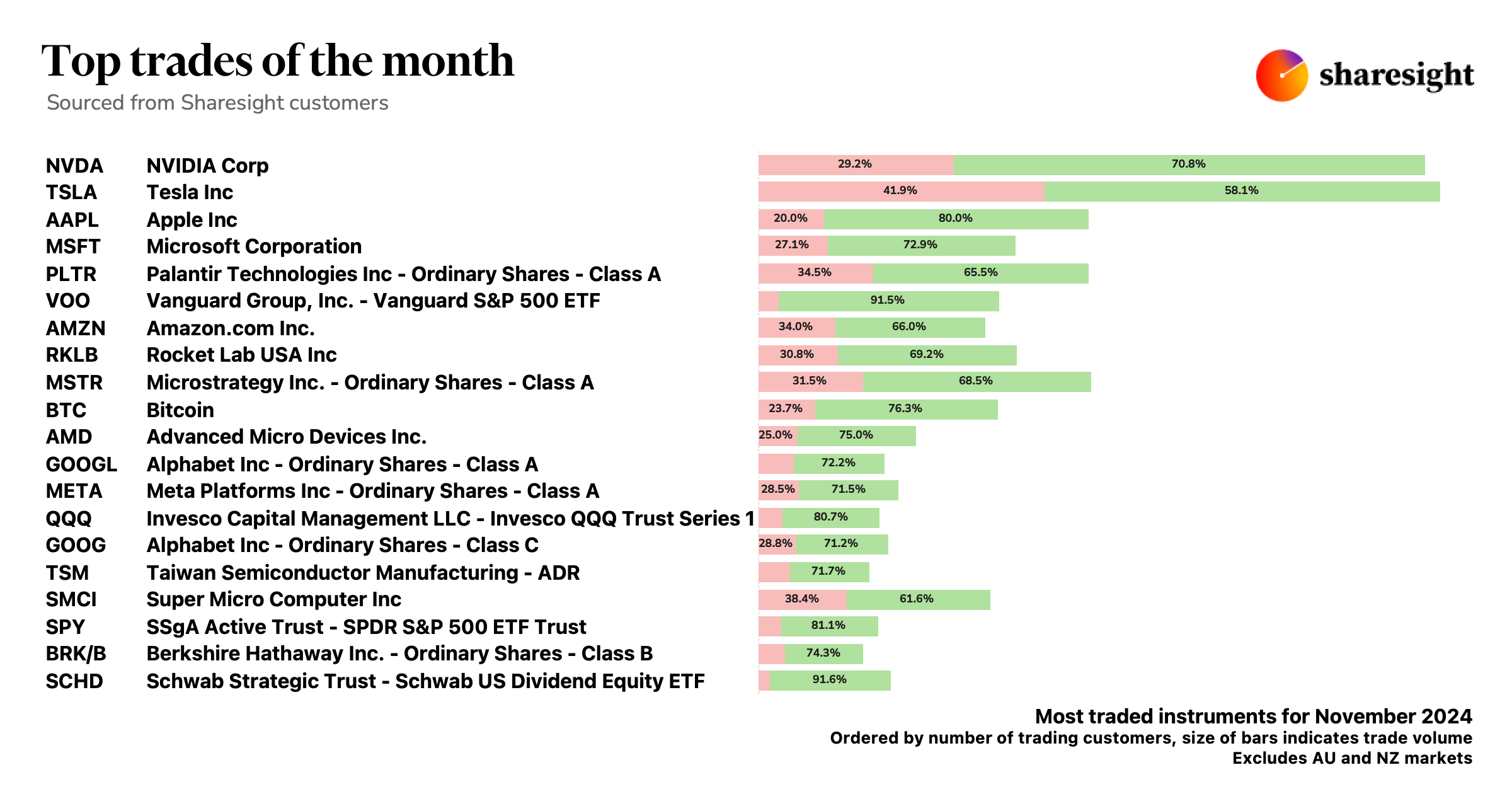 Top trades of the month
Sourced from Sharesight customers

sharesight

| | | | |
|---|---|---|---|
| NVDA | NVIDIA Corp | 29.2% | 70.8% |
| TSLA | Tesla Inc | 41.9% | 58.1% |
| AAPL | Apple Inc | 20.0% | 80.0% |
| MSFT | Microsoft Corporation | 27.1% | 72.9% |
| PLTR | Palantir Technologies Inc - Ordinary Shares - Class A | 34.5% | 65.5% |
| VOO | Vanguard Group, Inc. - Vanguard S&P 500 ETF | | 91.5% |
| AMZN | Amazon.com Inc. | 34.0% | 66.0% |
| RKLB | Rocket Lab USA Inc | 30.8% | 69.2% |
| MSTR | Microstrategy Inc. - Ordinary Shares - Class A | 31.5% | 68.5% |
| BTC | Bitcoin | 23.7% | 76.3% |
| AMD | Advanced Micro Devices Inc. | 25.0% | 75.0% |
| GOOGL | Alphabet Inc - Ordinary Shares - Class A | | 72.2% |
| META | Meta Platforms Inc - Ordinary Shares - Class A | 28.5% | 71.5% |
| QQQ | Invesco Capital Management LLC - Invesco QQQ Trust Series 1 | | 80.7% |
| GOOG | Alphabet Inc - Ordinary Shares - Class C | 28.8% | 71.2% |
| TSM | Taiwan Semiconductor Manufacturing - ADR | | 71.7% |
| SMCI | Super Micro Computer Inc | 38.4% | 61.6% |
| SPY | SSgA Active Trust - SPDR S&P 500 ETF Trust | | 81.1% |
| BRK/B | Berkshire Hathaway Inc. - Ordinary Shares - Class B | | 74.3% |
| SCHD | Schwab Strategic Trust - Schwab US Dividend Equity ETF | | 91.6% |

Most traded instruments for November 2024
Ordered by number of trading customers, size of bars indicates trade volume
Excludes AU and NZ markets